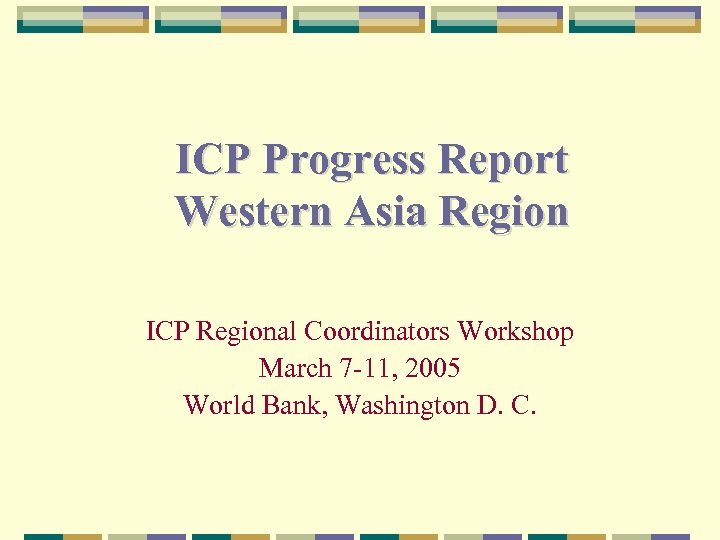 ICP Progress Report
Western Asia Region

ICP Regional Coordinators Workshop
March 7-11, 2005
World Bank, Washington D. C.